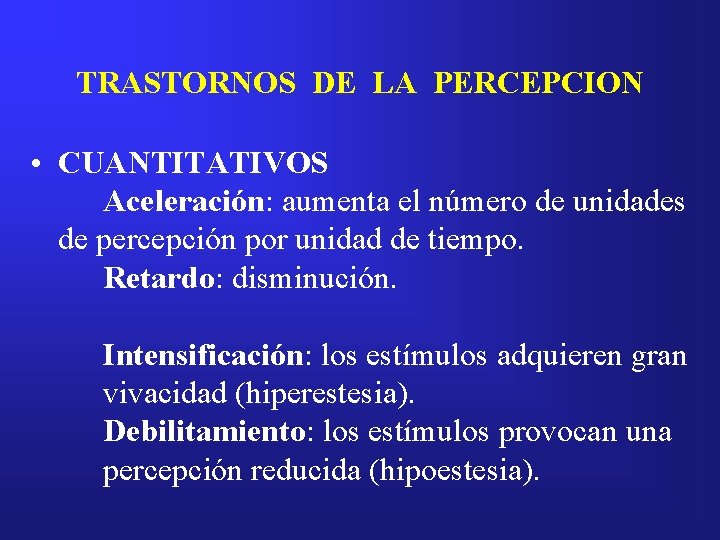 TRASTORNOS DE LA PERCEPCION

• CUANTITATIVOS
Aceleración: aumenta el número de unidades de percepción por unidad de tiempo.
Retardo: disminución.

Intensificación: los estímulos adquieren gran vivacidad (hiperestesia).
Debilitamiento: los estímulos provocan una percepción reducida (hipoestesia).